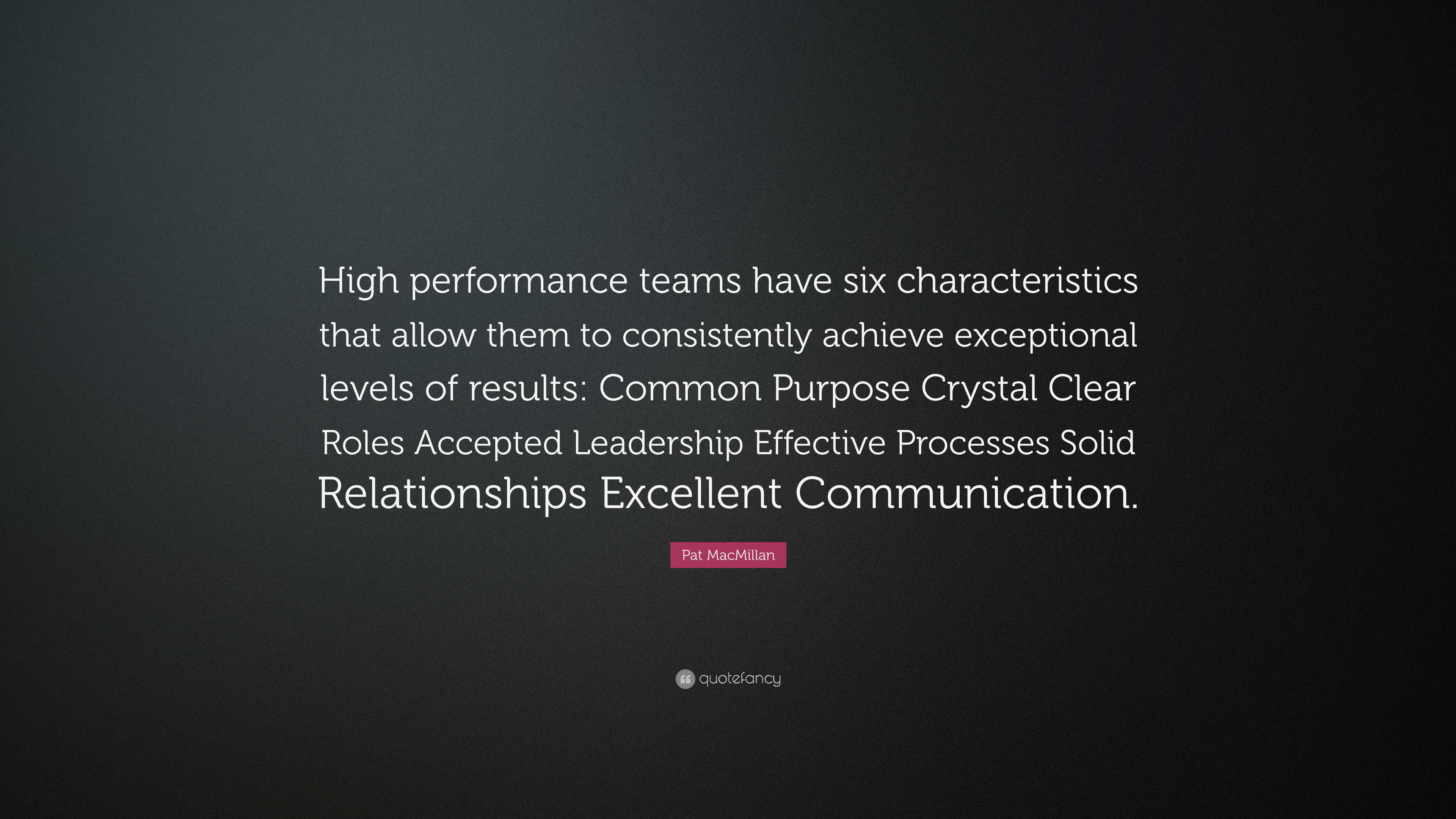 High performance teams have six characteristics that allow them to consistently achieve exceptional levels of results: Common Purpose Crystal Clear Roles Accepted Leadership Effective Processes Solid Relationships Excellent Communication.

Pat MacMillan

quotefancy